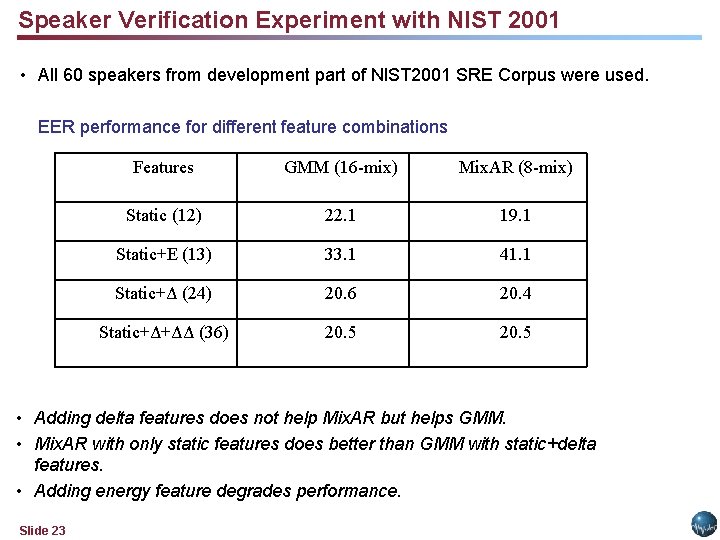 Speaker Verification Experiment with NIST 2001

• All 60 speakers from development part of NIST2001 SRE Corpus were used.

EER performance for different feature combinations

| Features | GMM (16-mix) | MixAR (8-mix) |
|---|---|---|
| Static (12) | 22.1 | 19.1 |
| Static+E (13) | 33.1 | 41.1 |
| Static+$\Delta$ (24) | 20.6 | 20.4 |
| Static+$\Delta$+$\Delta\Delta$ (36) | 20.5 | 20.5 |

• Adding delta features does not help MixAR but helps GMM.
• MixAR with only static features does better than GMM with static+delta features.
• Adding energy feature degrades performance.

Slide 23